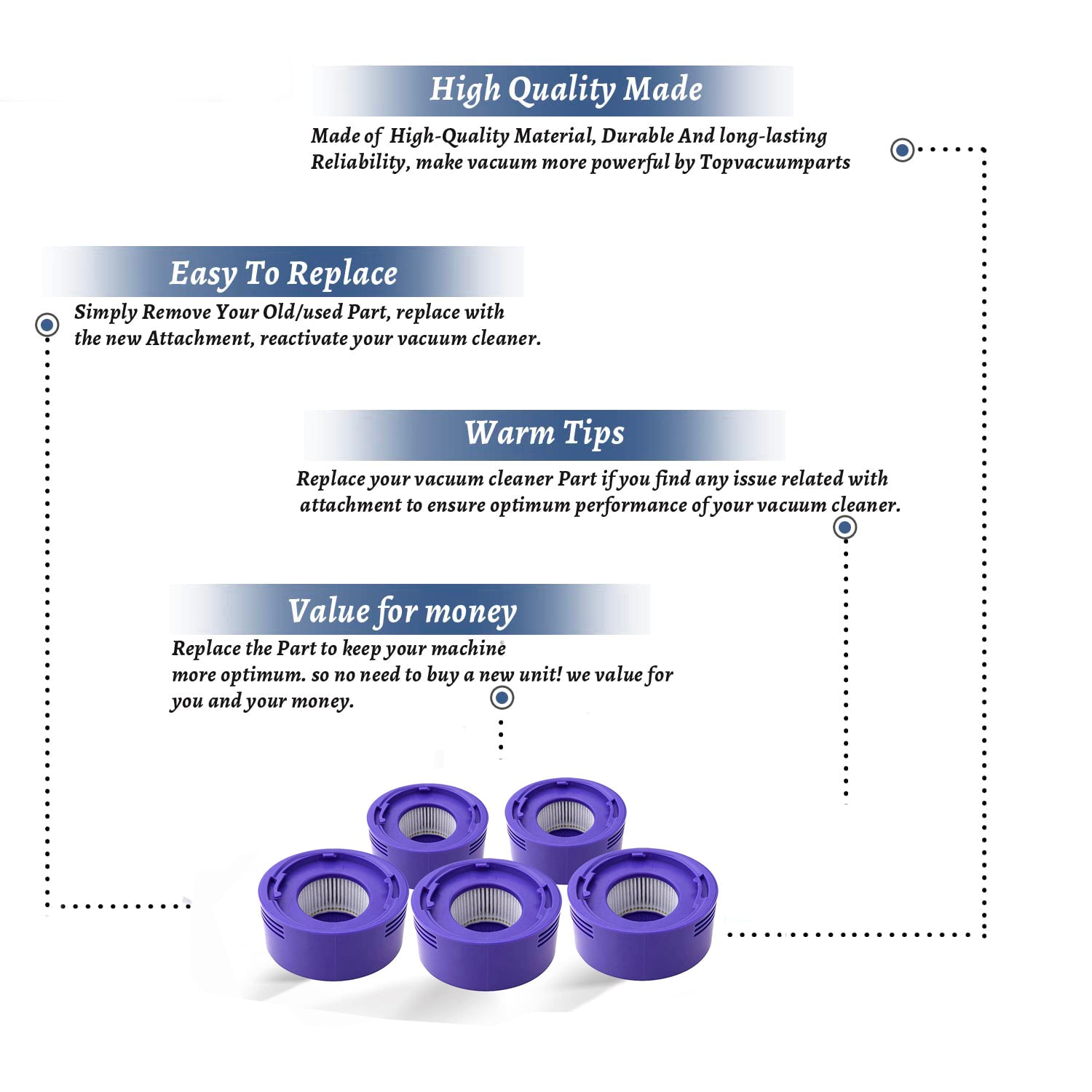 High Quality Made

Made of High-Quality Material, Durable And long-lasting Reliability, make vacuum more powerful by Topvacuumparts

Easy To Replace

Simply Remove Your Old/used Part, replace with the new Attachment, reactivate your vacuum cleaner.

Warm Tips

Replace your vacuum cleaner Part if you find any issue related with attachment to ensure optimum performance of your vacuum cleaner.

Value for money

Replace the Part to keep your machine more optimum. so no need to buy a new unit! we value for you and your money.